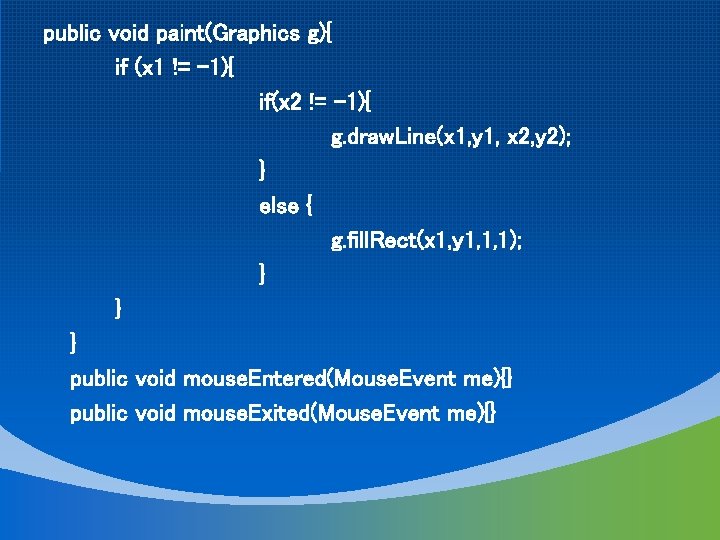 public void paint(Graphics g){
if (x1 != -1){
if(x2 != -1){
g.drawLine(x1,y1, x2,y2);
}
else {
g.fillRect(x1,y1,1,1);
}
}
}
public void mouseEntered(MouseEvent me){}
public void mouseExited(MouseEvent me){}